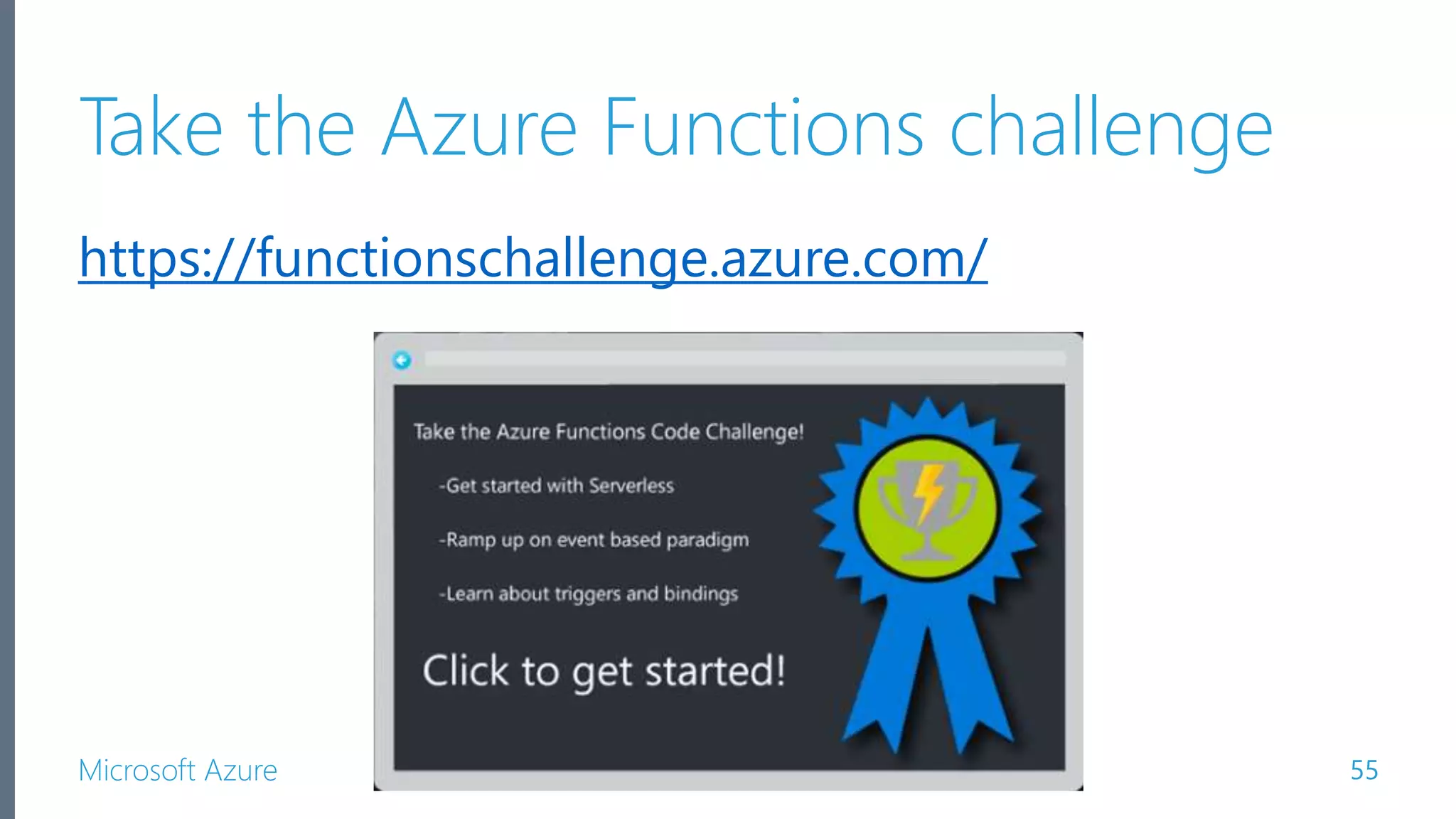 Take the Azure Functions challenge

https://functionschallenge.azure.com/

Take the Azure Functions Code Challenge!

-Get started with Serverless

-Ramp up on event based paradigm

-Learn about triggers and bindings

Click to get started!

Microsoft Azure

55